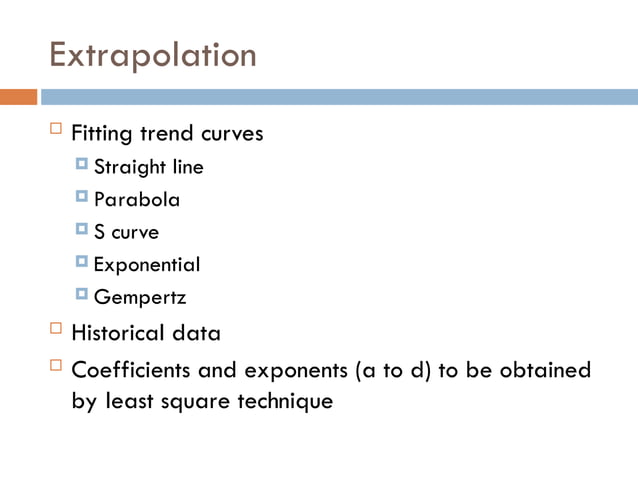 Extrapolation

Fitting trend curves
Straight line
Parabola
S curve
Exponential
Gempertz

Historical data

Coefficients and exponents (a to d) to be obtained by least square technique